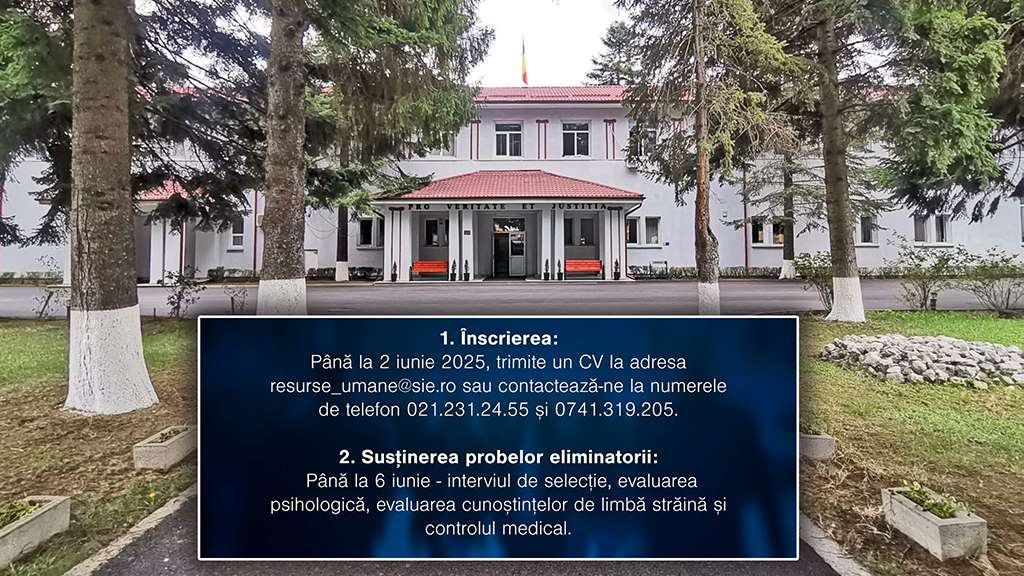 PRO VERITATE ET JUSTITIA

1. Înscrierea:
Până la 2 iunie 2025, trimite un CV la adresa resurse_umane@sie.ro sau contactează-ne la numerele de telefon 021.231.24.55 și 0741.319.205.

2. Susținerea probelor eliminatorii:
Până la 6 iunie - interviul de selecție, evaluarea psihologică, evaluarea cunoștințelor de limbă străină și controlul medical.